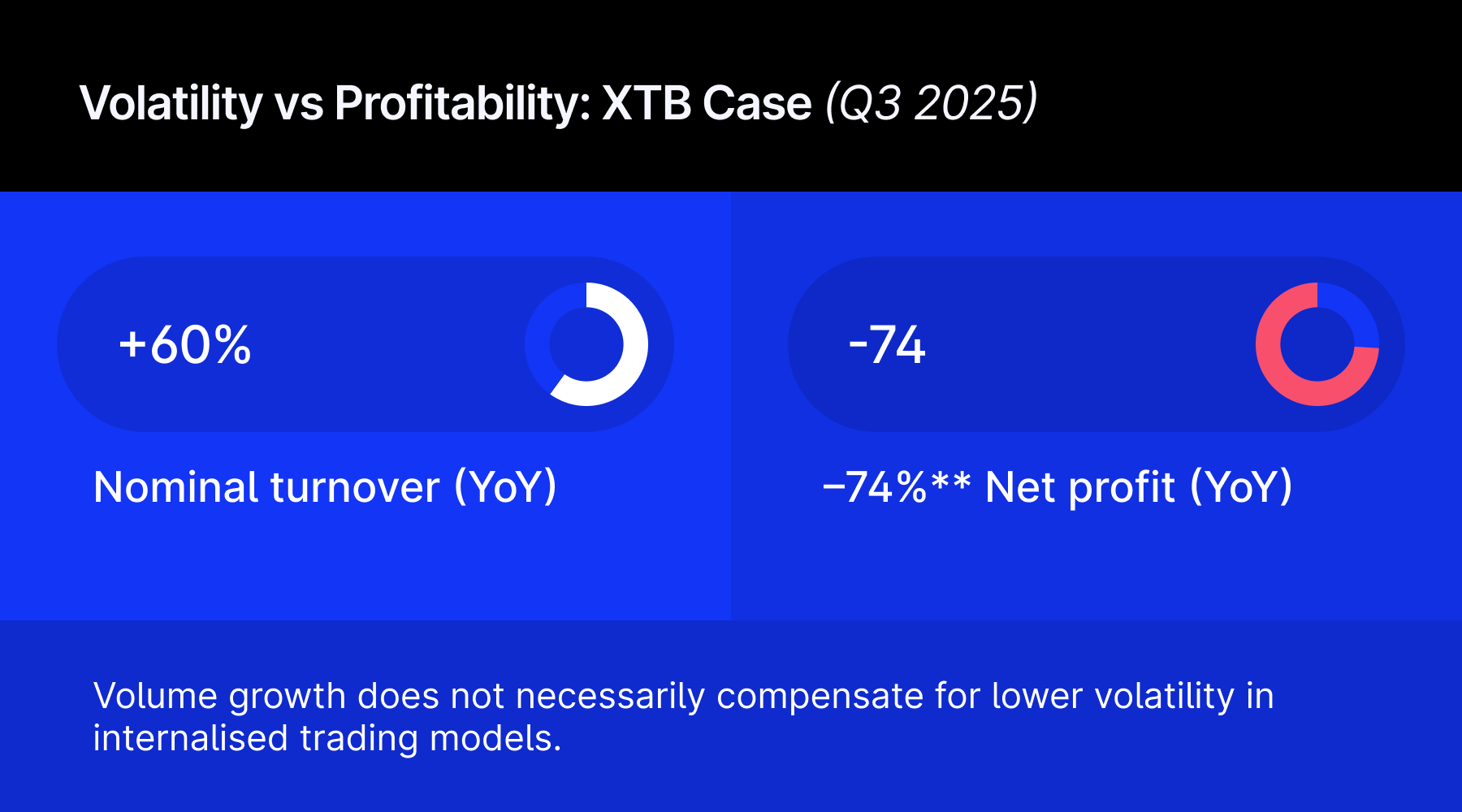 Volatility vs Profitability: XTB Case (Q3 2025)

+60%

Nominal turnover (YoY)

-74

–74%** Net profit (YoY)

Volume growth does not necessarily compensate for lower volatility in internalised trading models.